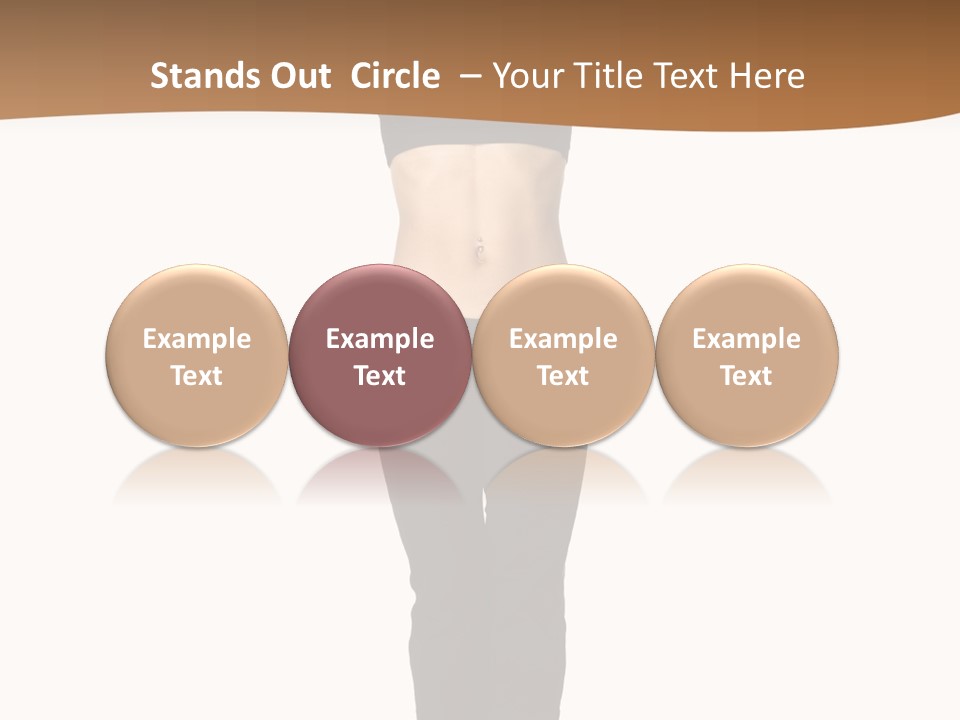 Stands Out Circle – Your Title Text Here

Example Text

Example Text

Example Text

Example Text